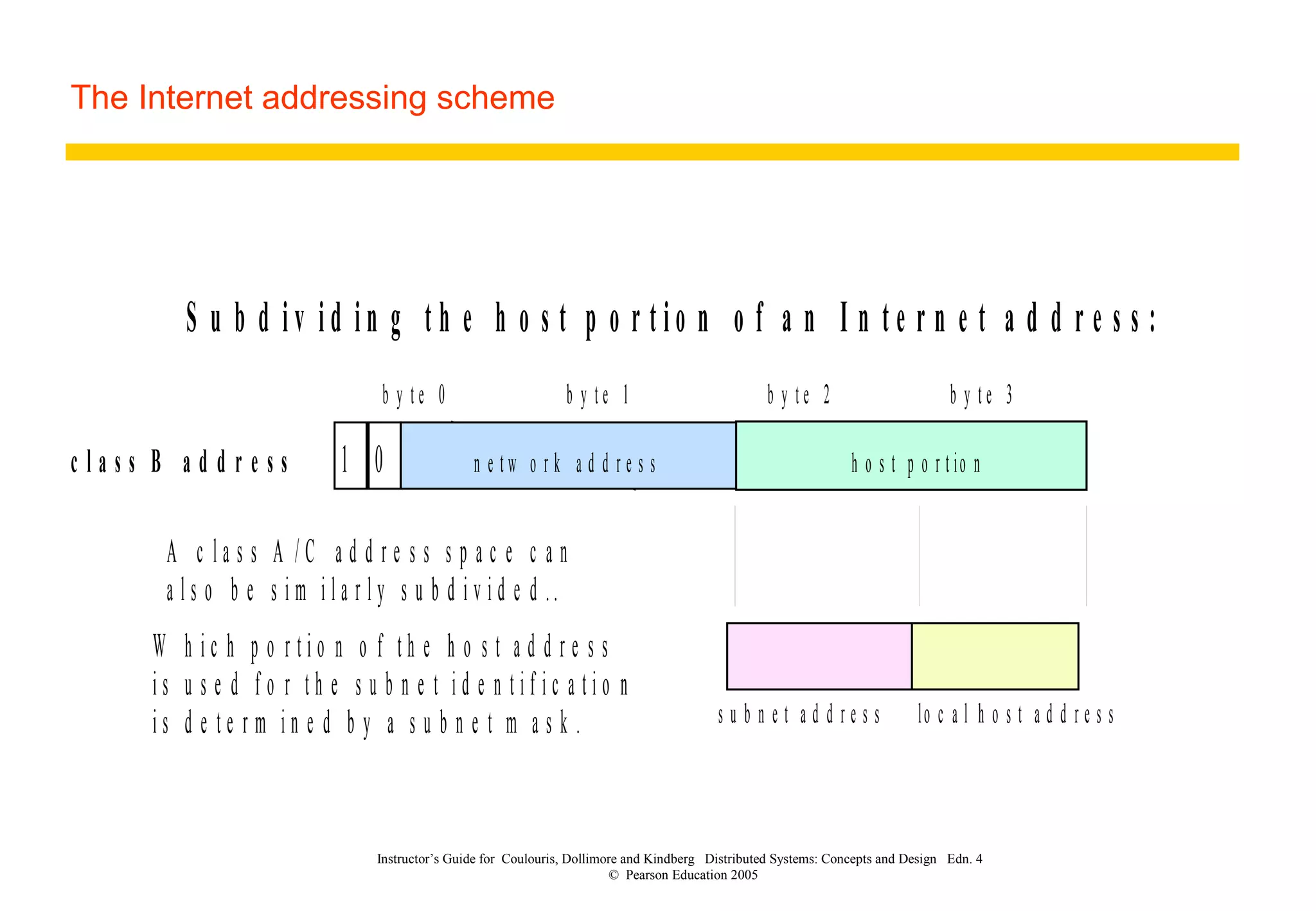 The Internet addressing scheme

Subdividing the host portion of an Internet address:

byte 0 byte 1 byte 2 byte 3

class B address

1 0 network address host portion

A class A/C address space can also be similarly subdivided..

Which portion of the host address is used for the subnet identification is determined by a subnet mask.

subnet address local host address

Instructor's Guide for Coulouris, Dollimore and Kindberg Distributed Systems: Concepts and Design Edn. 4
© Pearson Education 2005